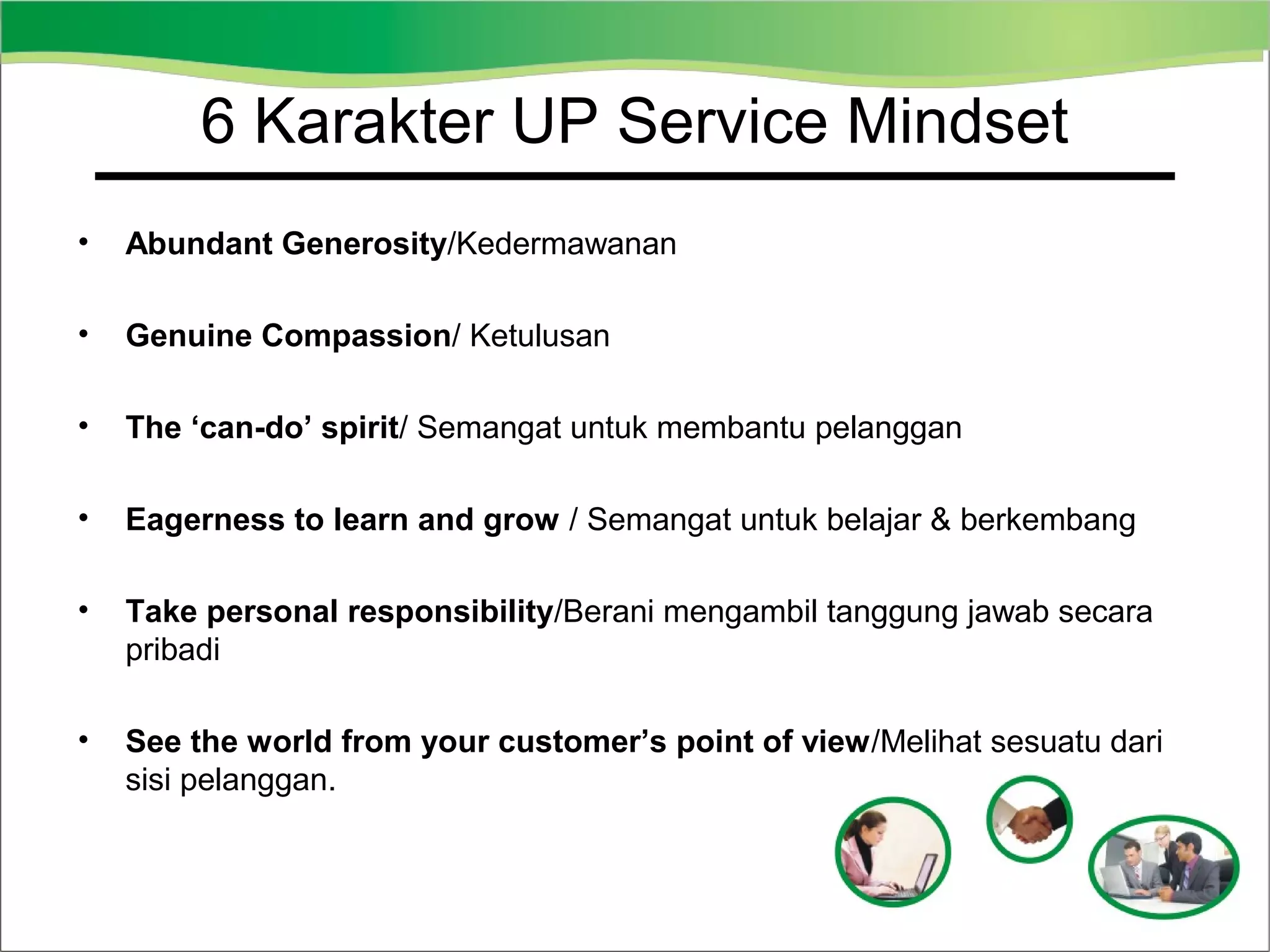 6 Karakter UP Service Mindset

• Abundant Generosity/Kedermawanan

• Genuine Compassion/ Ketulusan

• The ‘can-do’ spirit/ Semangat untuk membantu pelanggan

• Eagerness to learn and grow / Semangat untuk belajar & berkembang

• Take personal responsibility/Berani mengambil tanggung jawab secara pribadi

• See the world from your customer’s point of view/Melihat sesuatu dari sisi pelanggan.